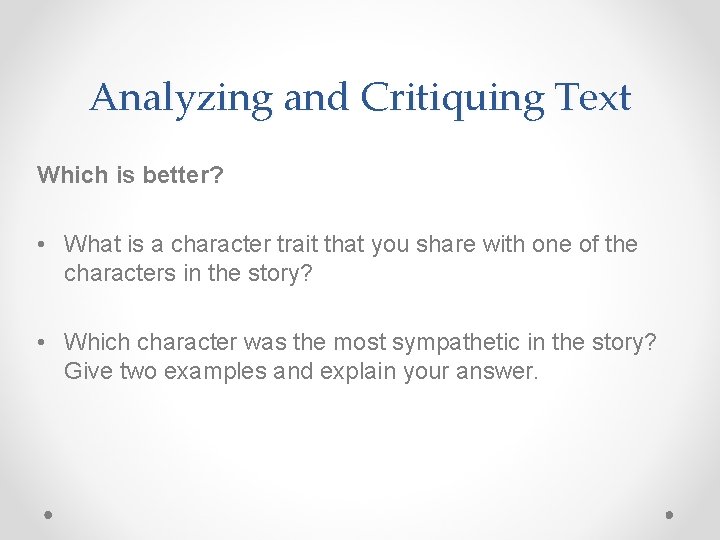 Analyzing and Critiquing Text

Which is better?

• What is a character trait that you share with one of the characters in the story?

• Which character was the most sympathetic in the story? Give two examples and explain your answer.